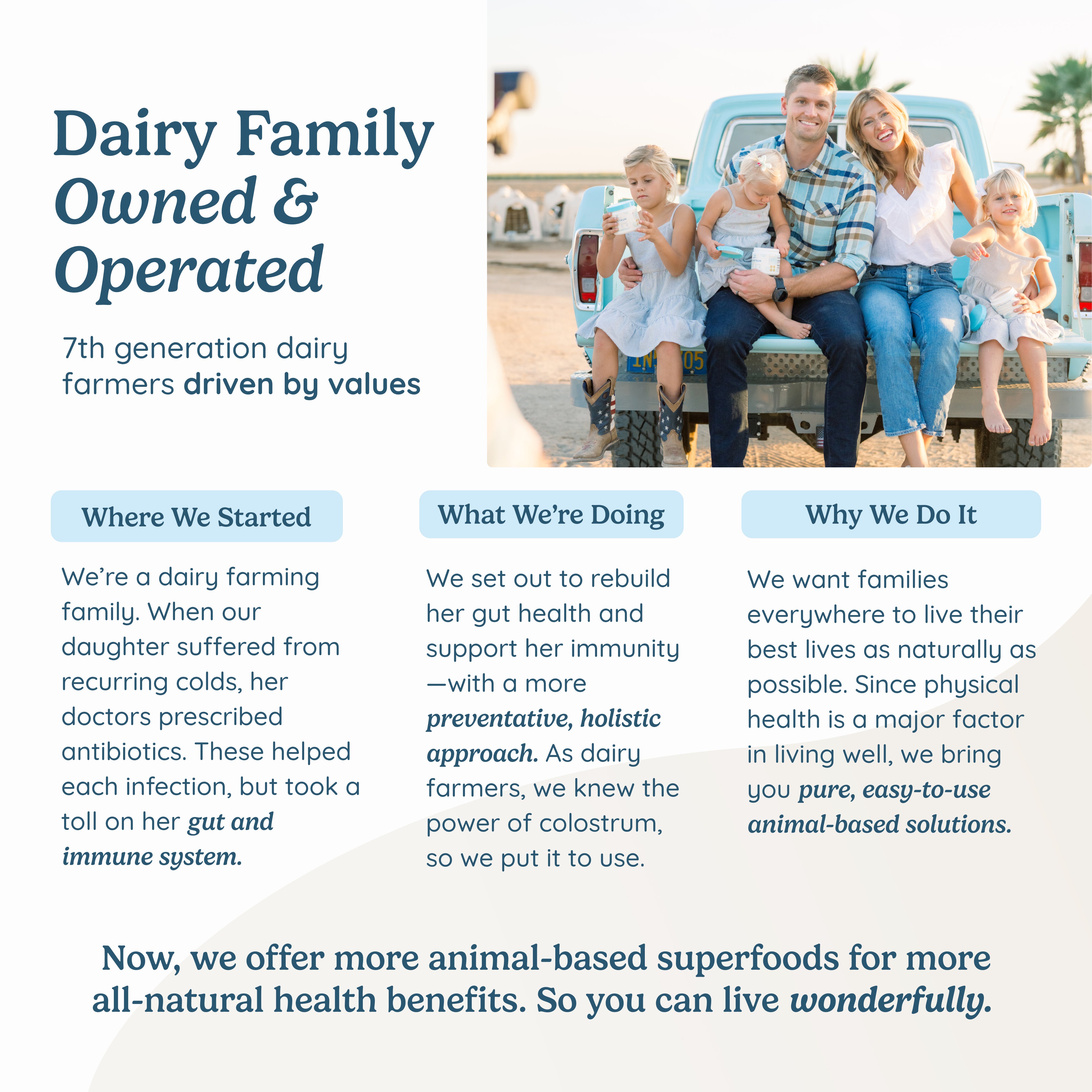 Dairy Family Owned & Operated

7th generation dairy farmers driven by values

Where We Started

We're a dairy farming family. When our daughter suffered from recurring colds, her doctors prescribed antibiotics. These helped each infection, but took a toll on her gut and immune system.

What We're Doing

We set out to rebuild her gut health and support her immunity —with a more preventative, holistic approach. As dairy farmers, we knew the power of colostrum, so we put it to use.

Why We Do It

We want families everywhere to live their best lives as naturally as possible. Since physical health is a major factor in living well, we bring you pure, easy-to-use animal-based solutions.

Now, we offer more animal-based superfoods for more all-natural health benefits. So you can live wonderfully.